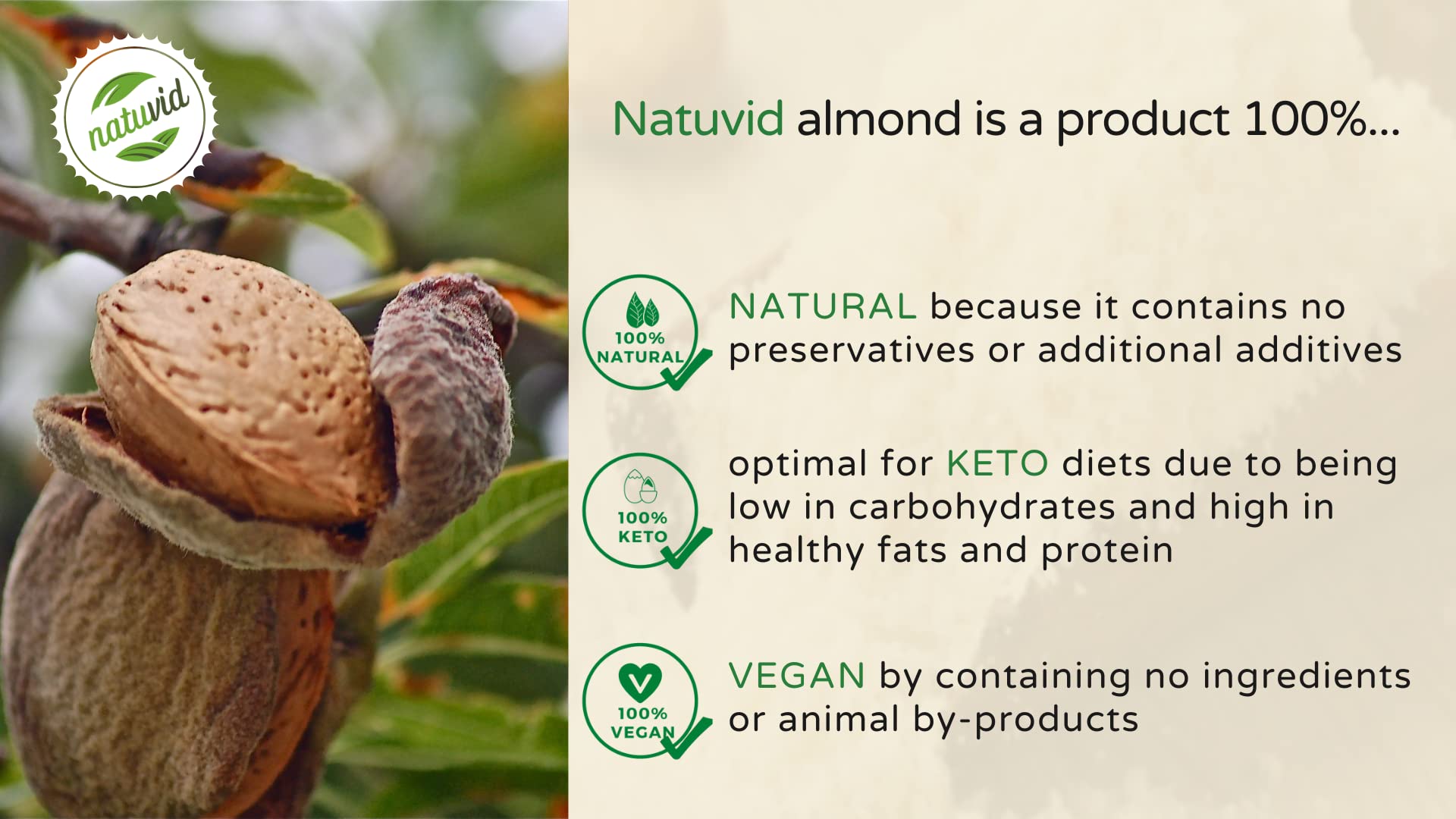 natuvid

Natuvid almond is a product 100%...

100% NATURAL

NATURAL because it contains no preservatives or additional additives

100% KETO

optimal for KETO diets due to being low in carbohydrates and high in healthy fats and protein

100% VEGAN

VEGAN by containing no ingredients or animal by-products